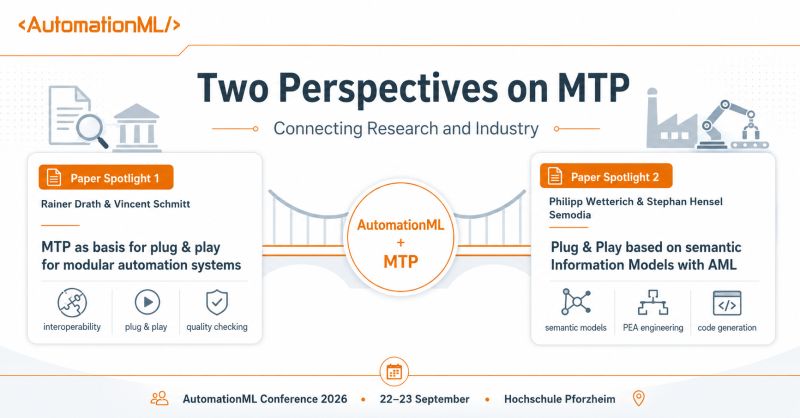 <AutomationML/>

Two Perspectives on MTP

Connecting Research and Industry

Paper Spotlight 1

Rainer Drath & Vincent Schmitt

MTP as basis for plug & play for modular automation systems

interoperability

plug & play

quality checking

AutomationML + MTP

Paper Spotlight 2

Philipp Wetterich & Stephan Hensel Semodia

Plug & Play based on semantic Information Models with AML

semantic models

PEA engineering

code generation

AutomationML Conference 2026 • 22–23 September • Hochschule Pforzheim